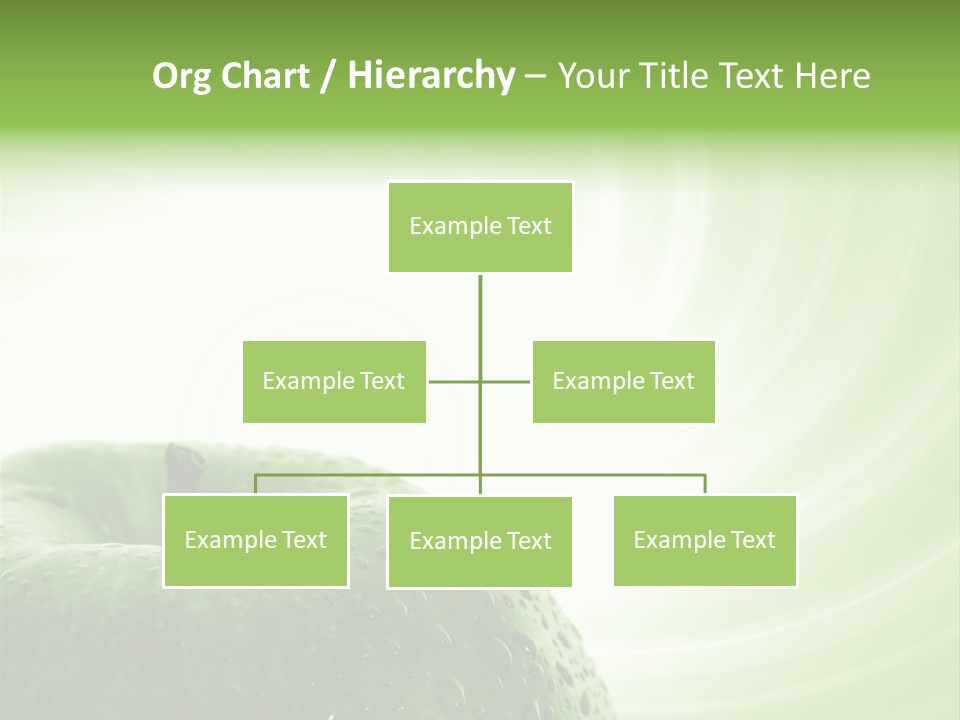 Org Chart / Hierarchy – Your Title Text Here

Example Text

Example Text

Example Text

Example Text

Example Text

Example Text